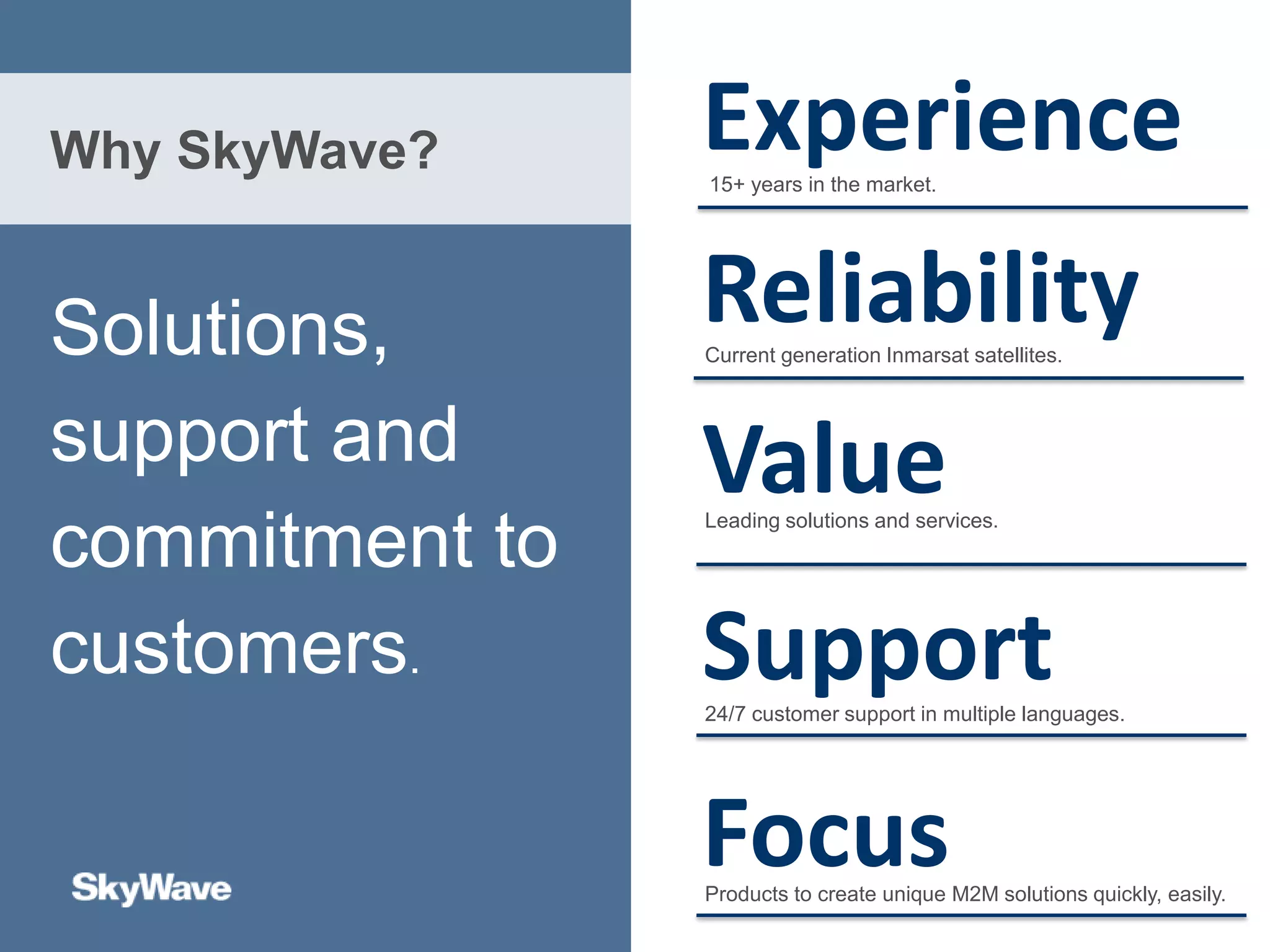 Why SkyWave?

Solutions, support and commitment to customers.

SkyWave

Experience

15+ years in the market.

Reliability

Current generation Inmarsat satellites.

Value

Leading solutions and services.

Support

24/7 customer support in multiple languages.

Focus

Products to create unique M2M solutions quickly, easily.